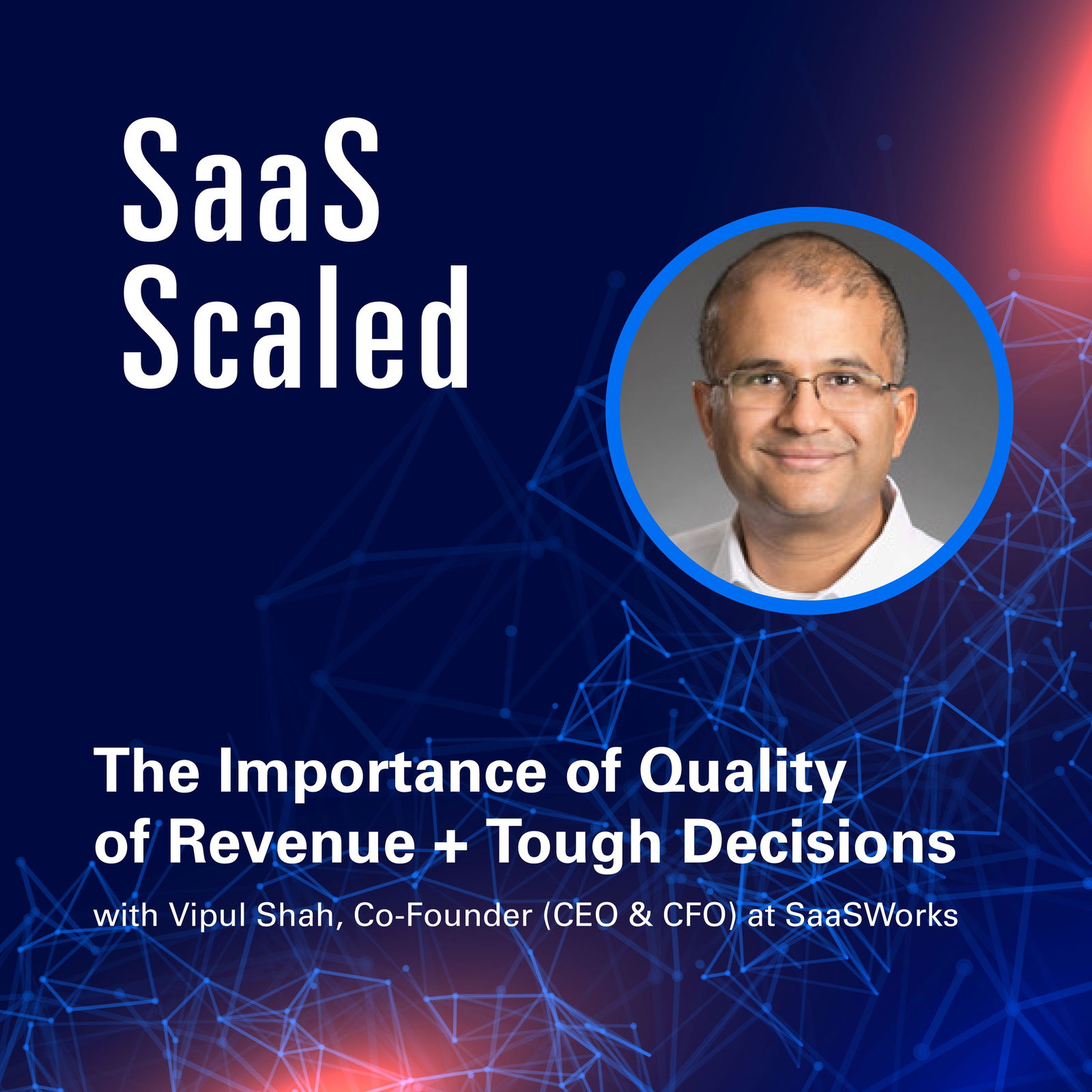 SaaS Scaled

The Importance of Quality of Revenue + Tough Decisions

with Vipul Shah, Co-Founder (CEO & CFO) at SaaSWorks